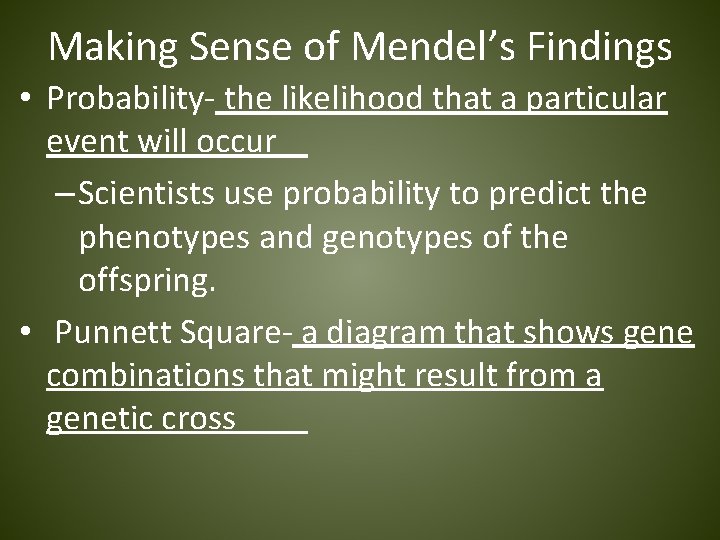 Making Sense of Mendel’s Findings

• Probability- the likelihood that a particular event will occur

– Scientists use probability to predict the phenotypes and genotypes of the offspring.

• Punnett Square- a diagram that shows gene combinations that might result from a genetic cross